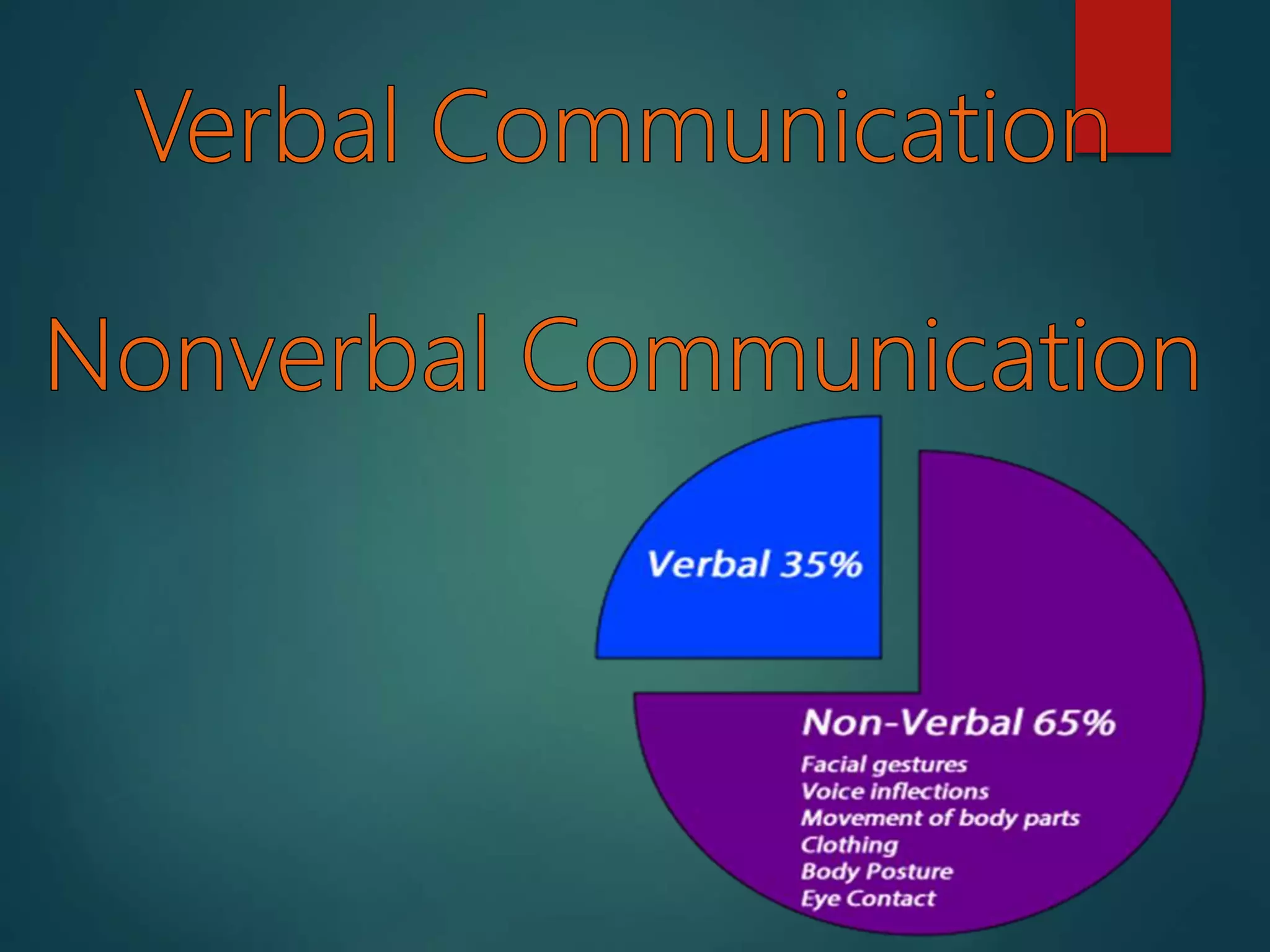 Verbal Communication

Nonverbal Communication

Verbal 35%

Non-Verbal 65%

Facial gestures
Voice inflections
Movement of body parts
Clothing
Body Posture
Eye Contact